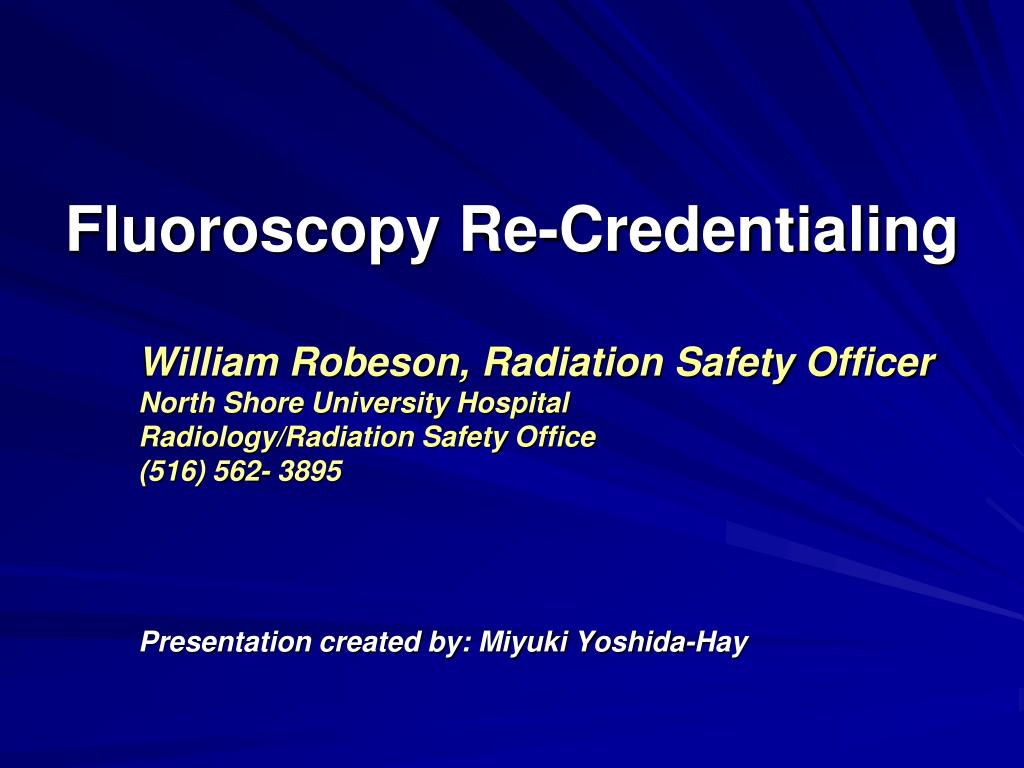 Fluoroscopy Re-Credentialing

William Robeson, Radiation Safety Officer
North Shore University Hospital
Radiology/Radiation Safety Office
(516) 562- 3895

Presentation created by: Miyuki Yoshida-Hay